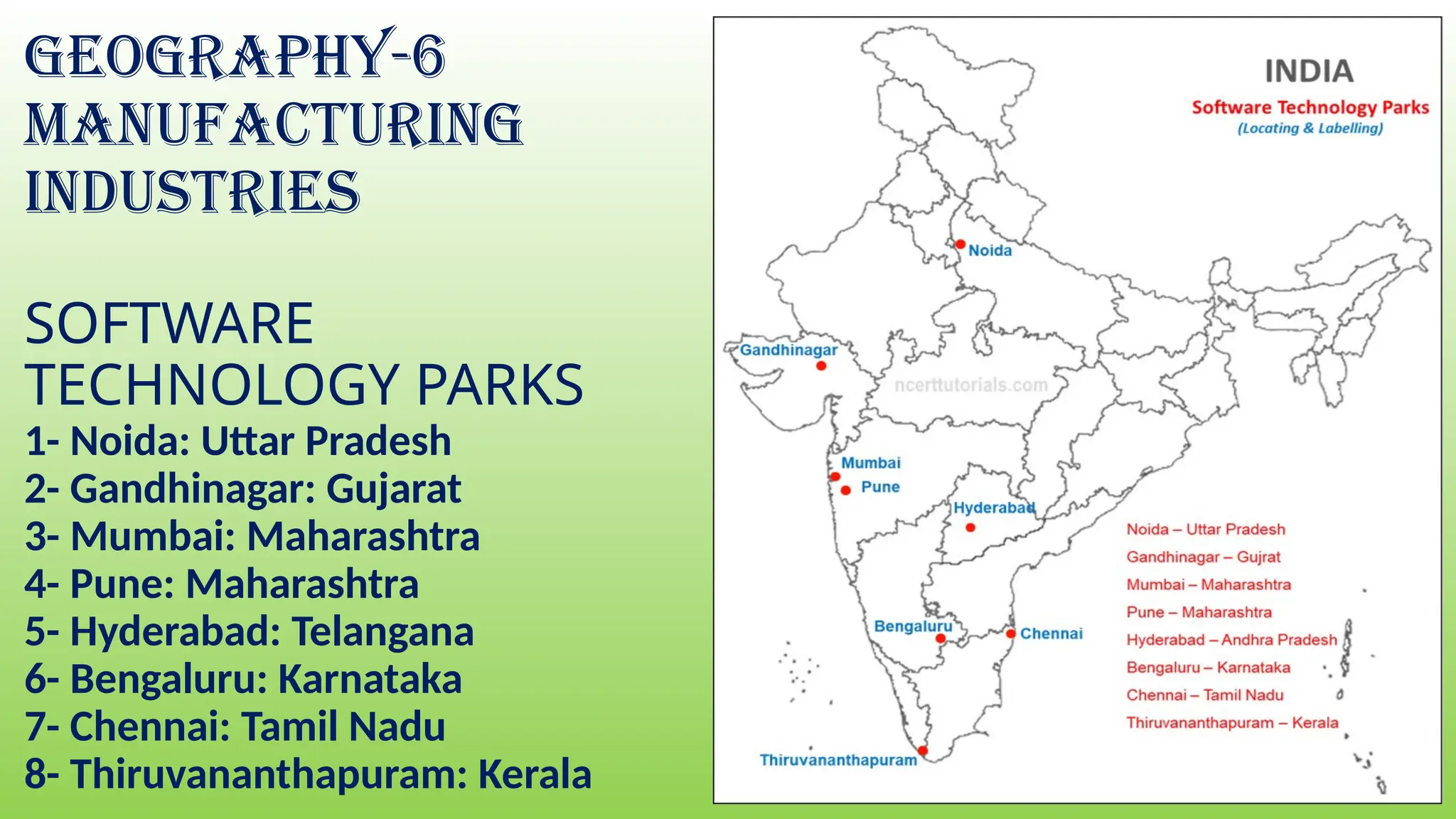 GEOGRAPHY-6
MANUFACTURING INDUSTRIES

SOFTWARE TECHNOLOGY PARKS
1- Noida: Uttar Pradesh
2- Gandhinagar: Gujarat
3- Mumbai: Maharashtra
4- Pune: Maharashtra
5- Hyderabad: Telangana
6- Bengaluru: Karnataka
7- Chennai: Tamil Nadu
8- Thiruvananthapuram: Kerala

INDIA
Software Technology Parks
(Locating & Labelling)

Noida
Gandhinagar
ncerttutorials.com
Mumbai
Pune
Hyderabad
Bengaluru
Chennai
Thiruvananthapuram

Noida – Uttar Pradesh
Gandhinagar – Gujrat
Mumbai – Maharashtra
Pune – Maharashtra
Hyderabad – Andhra Pradesh
Bengaluru – Karnataka
Chennai – Tamil Nadu
Thiruvananthapuram – Kerala